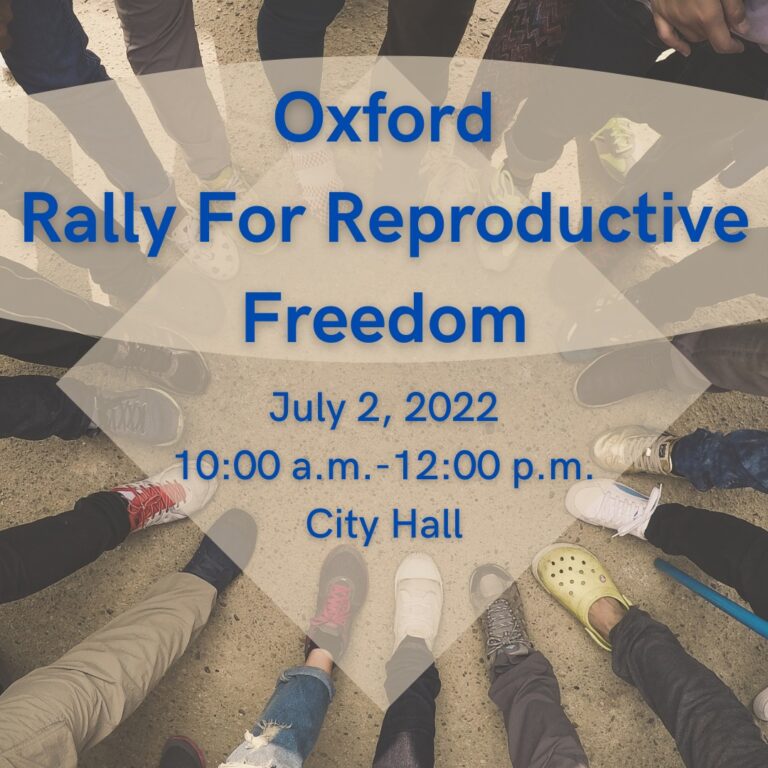 Oxford
Rally For Reproductive Freedom

July 2, 2022
10:00 a.m.-12:00 p.m.
City Hall